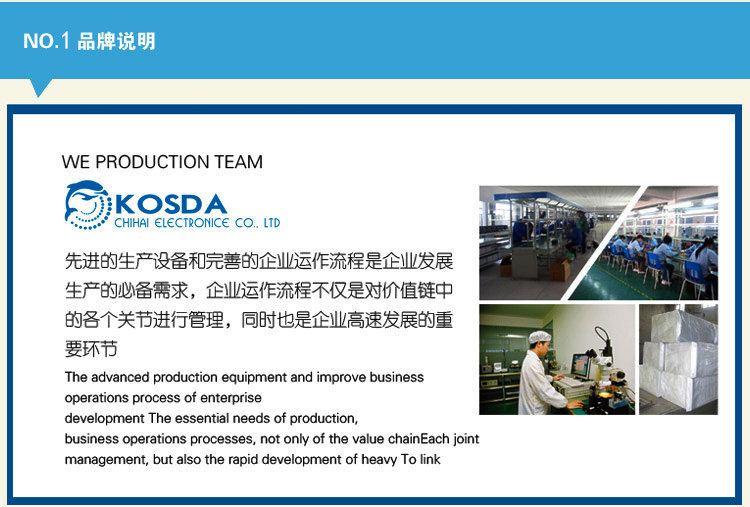 NO.1 品牌说明

WE PRODUCTION TEAM

KOSDA
CHIHAI ELECTRONICE CO., LTD

先进的生产设备和完善的企业运作流程是企业发展生产的必备需求，企业运作流程不仅是对价值链中的各个关节进行管理，同时也是企业高速发展的重要环节

The advanced production equipment and improve business operations process of enterprise
development The essential needs of production,
business operations processes, not only of the value chainEach joint management, but also the rapid development of heavy To link